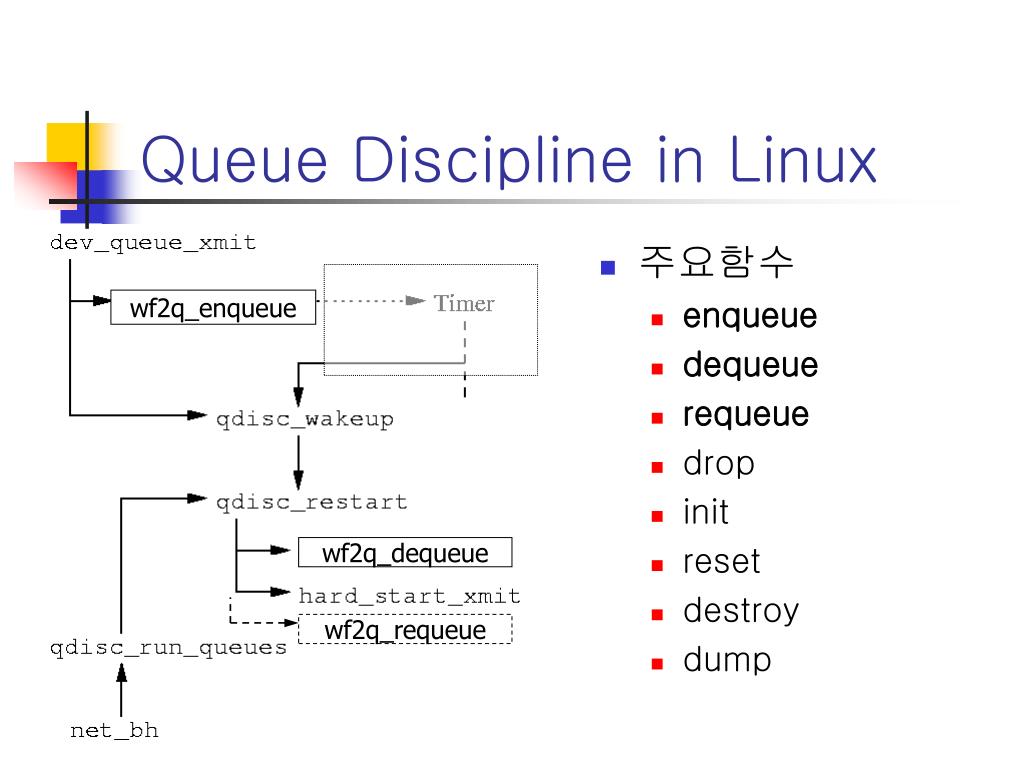 Queue Discipline in Linux

dev_queue_xmit

wf2q_enqueue

Timer

qdisc_wakeup

qdisc_restart

wf2q_dequeue

hard_start_xmit

wf2q_requeue

qdisc_run_queues

net_bh

- 주요함수
  - enqueue
  - dequeue
  - requeue
  - drop
  - init
  - reset
  - destroy
  - dump